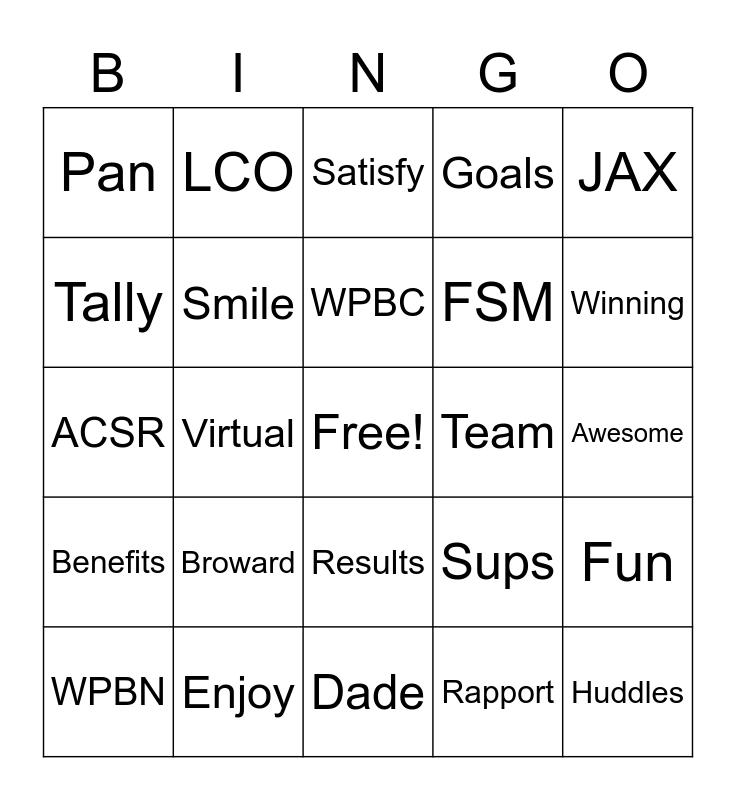 | B | I | N | G | O |
|---|---|---|---|---|
| Pan | LCO | Satisfy | Goals | JAX |
| Tally | Smile | WPBC | FSM | Winning |
| ACSR | Virtual | Free! | Team | Awesome |
| Benefits | Broward | Results | Sups | Fun |
| WPBN | Enjoy | Dade | Rapport | Huddles |